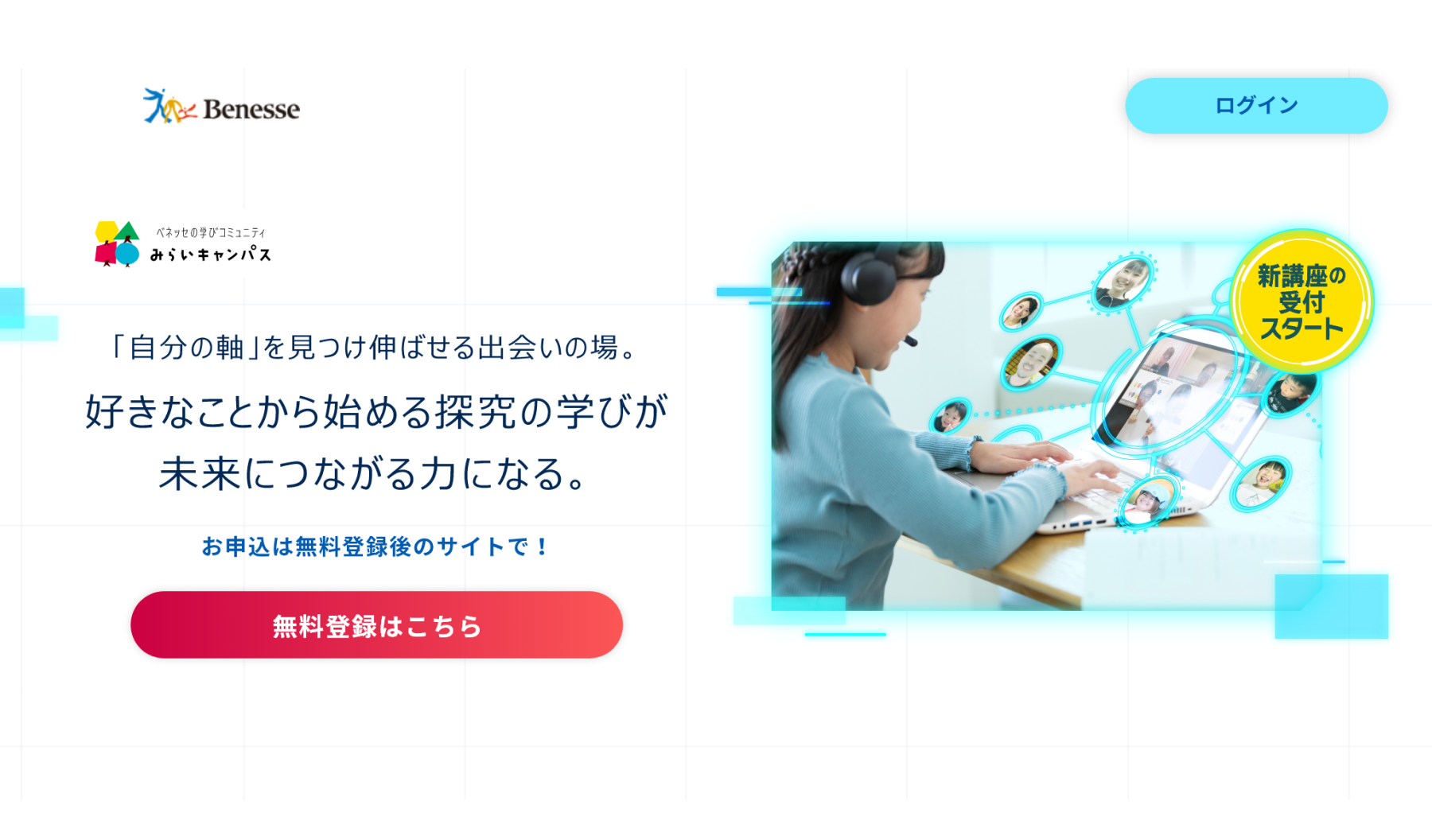 Benesse

ログイン

ベネッセの学びコミュニティ
みらいキャンパス

「自分の軸」を見つけ伸ばせる出会いの場。

好きなことから始める探究の学びが
未来につながる力になる。

お申込は無料登録後のサイトで！

無料登録はこちら

新講座の
受付
スタート